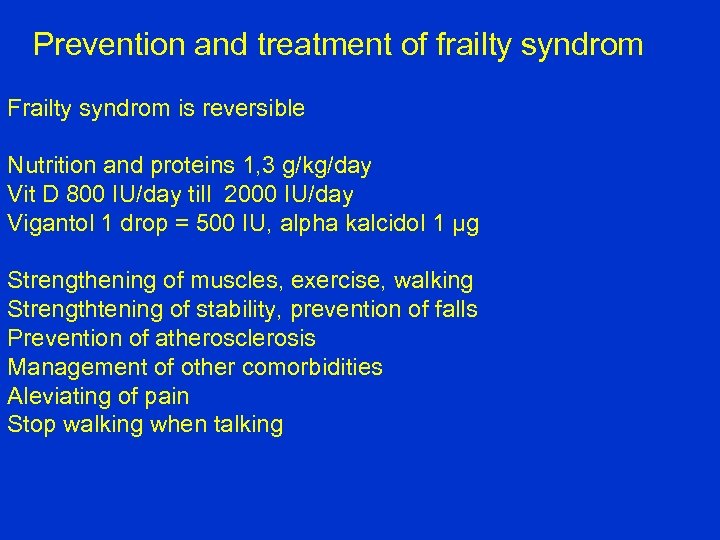 Prevention and treatment of frailty syndrom

Frailty syndrom is reversible

Nutrition and proteins 1,3 g/kg/day
Vit D 800 IU/day till 2000 IU/day
Vigantol 1 drop = 500 IU, alpha kalcidol 1 μg

Strengthening of muscles, exercise, walking
Strengthtening of stability, prevention of falls
Prevention of atherosclerosis
Management of other comorbidities
Aleviating of pain
Stop walking when talking